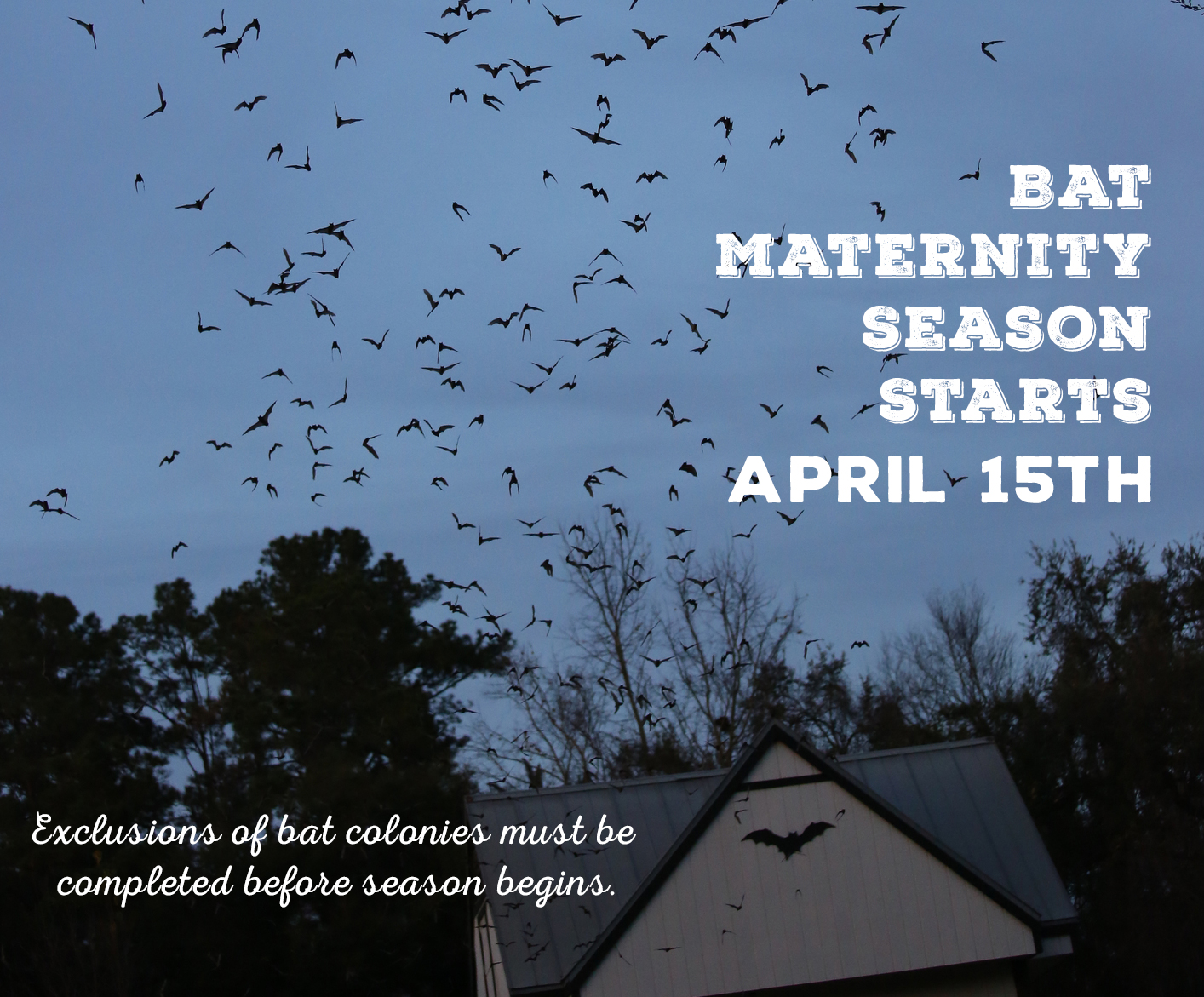 BAT MATERNITY SEASON STARTS APRIL 15TH

Exclusions of bat colonies must be completed before season begins.